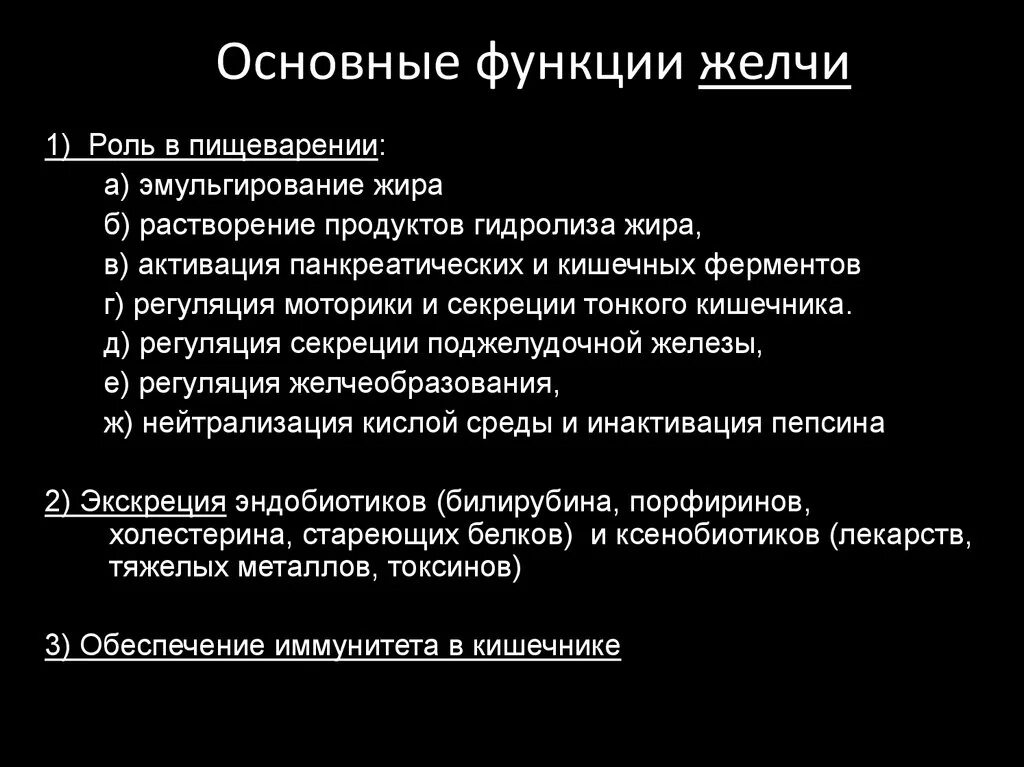 Основные функции желчи

1) Роль в пищеварении:

а) эмульгирование жира

б) растворение продуктов гидролиза жира,

в) активация панкреатических и кишечных ферментов

г) регуляция моторики и секреции тонкого кишечника.

д) регуляция секреции поджелудочной железы,

е) регуляция желчеобразования,

ж) нейтрализация кислой среды и инактивация пепсина

2) Экскреция эндобиотиков (билирубина, порфиринов, холестерина, стареющих белков) и ксенобиотиков (лекарств, тяжелых металлов, токсинов)

3) Обеспечение иммунитета в кишечнике